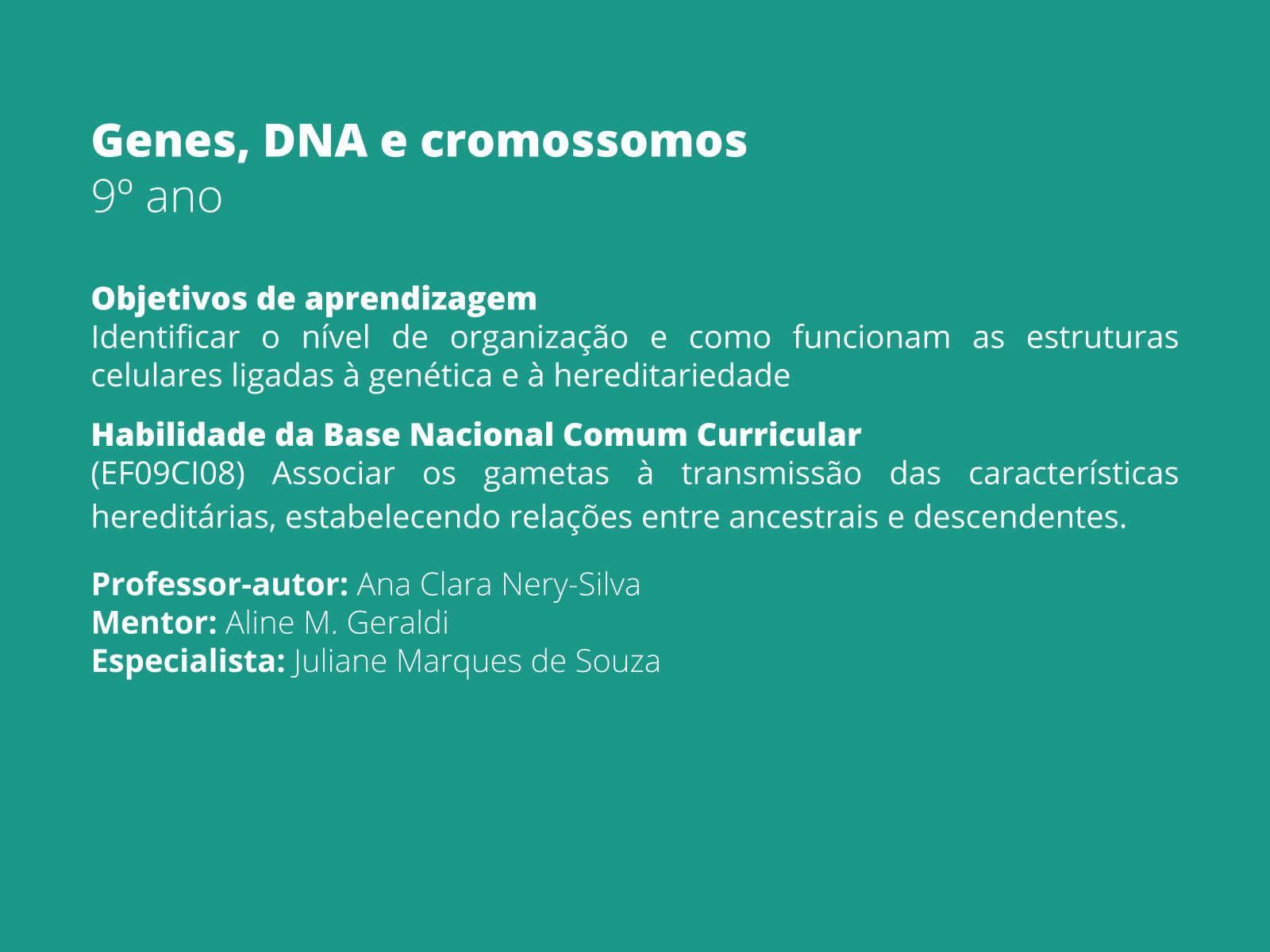 Genes, DNA e cromossomos
9º ano

Objetivos de aprendizagem
Identificar o nível de organização e como funcionam as estruturas celulares ligadas à genética e à hereditariedade

Habilidade da Base Nacional Comum Curricular
(EF09CI08) Associar os gametas à transmissão das características hereditárias, estabelecendo relações entre ancestrais e descendentes.

Professor-autor: Ana Clara Nery-Silva
Mentor: Aline M. Geraldi
Especialista: Juliane Marques de Souza